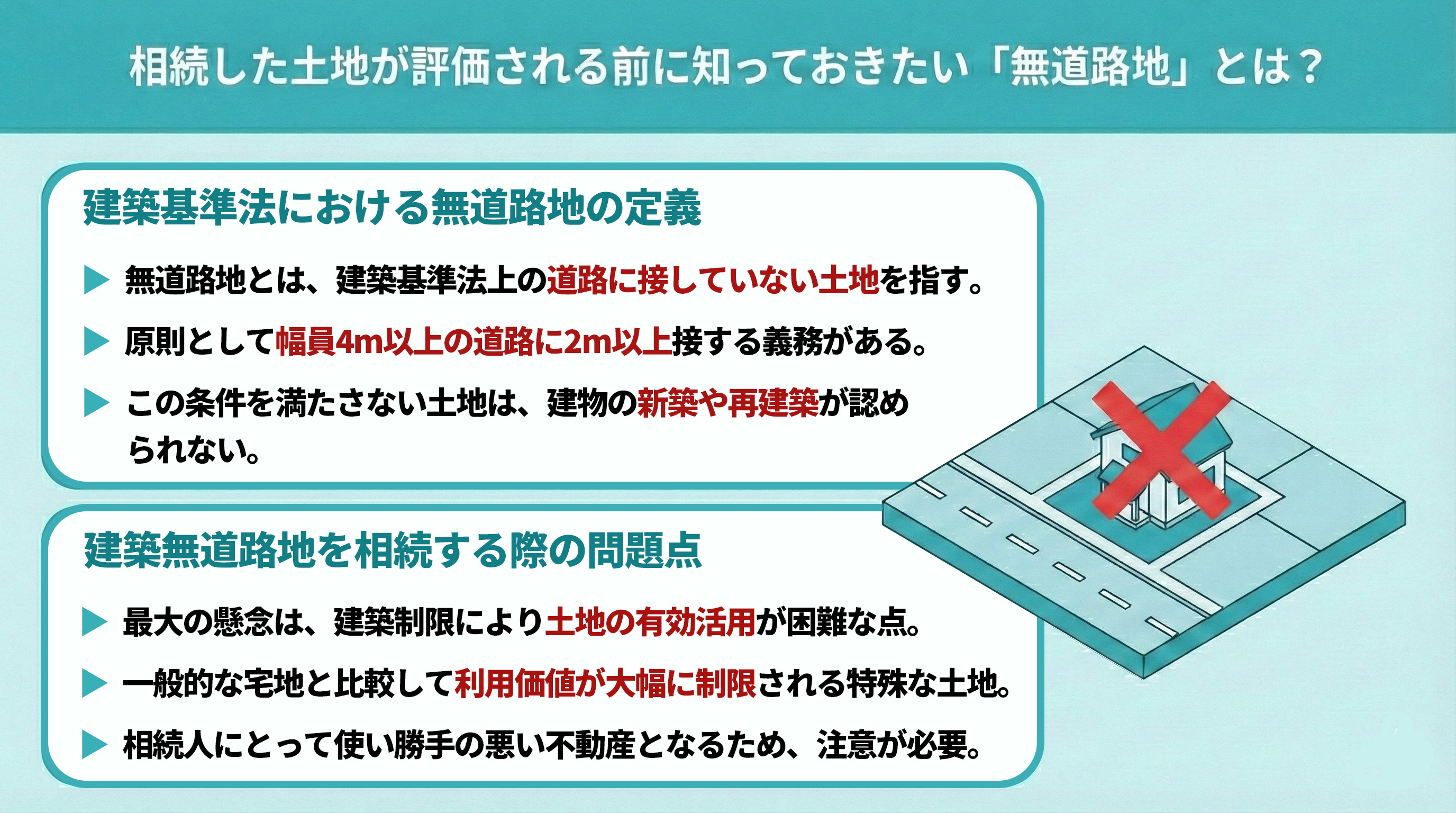 相続した土地が評価される前に知っておきたい「無道路地」とは？

建築基準法における無道路地の定義

▶ 無道路地とは、建築基準法上の道路に接していない土地を指す。

▶ 原則として幅員4m以上の道路に2m以上接する義務がある。

▶ この条件を満たさない土地は、建物の新築や再建築が認められない。

建築無道路地を相続する際の問題点

▶ 最大の懸念は、建築制限により土地の有効活用が困難な点。

▶ 一般的な宅地と比較して利用価値が大幅に制限される特殊な土地。

▶ 相続人にとって使い勝手の悪い不動産となるため、注意が必要。